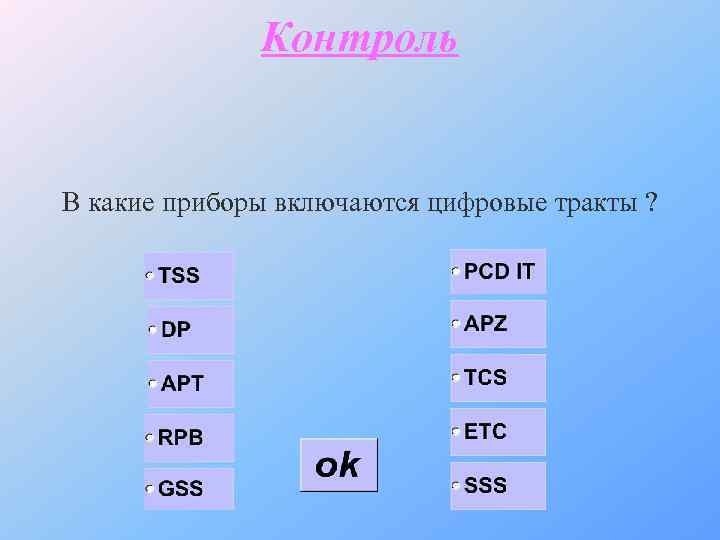 Контроль

В какие приборы включаются цифровые тракты ?

TSS

DP

APT

RPB

GSS

PCD IT

APZ

TCS

ETC

SSS

ok